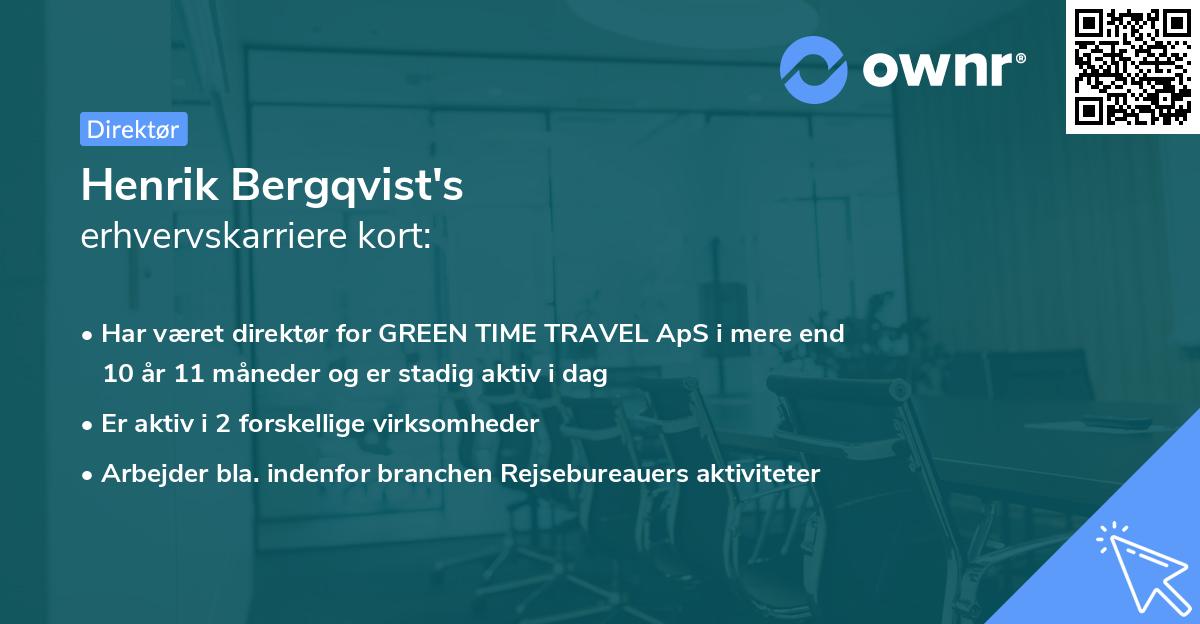 ownr®

Direktør

Henrik Bergqvist's
erhvervskarriere kort:

• Har været direktør for GREEN TIME TRAVEL ApS i mere end 10 år 11 måneder og er stadig aktiv i dag
• Er aktiv i 2 forskellige virksomheder
• Arbejder bla. indenfor branchen Rejsebureauers aktiviteter